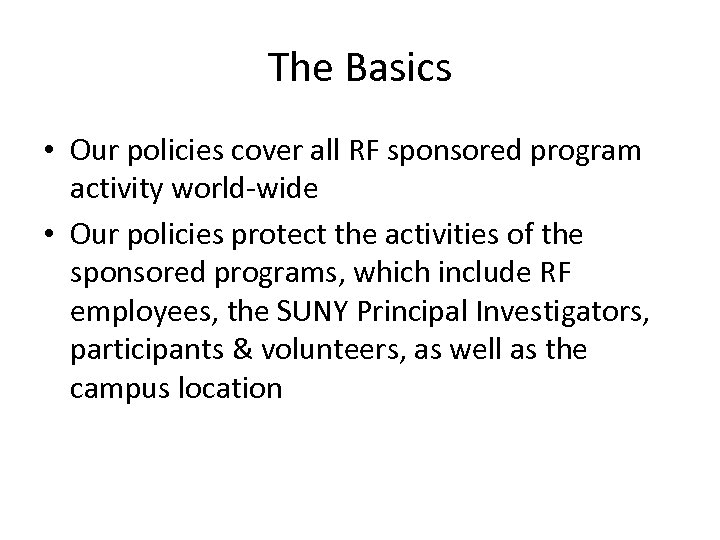 The Basics

• Our policies cover all RF sponsored program activity world-wide
• Our policies protect the activities of the sponsored programs, which include RF employees, the SUNY Principal Investigators, participants & volunteers, as well as the campus location